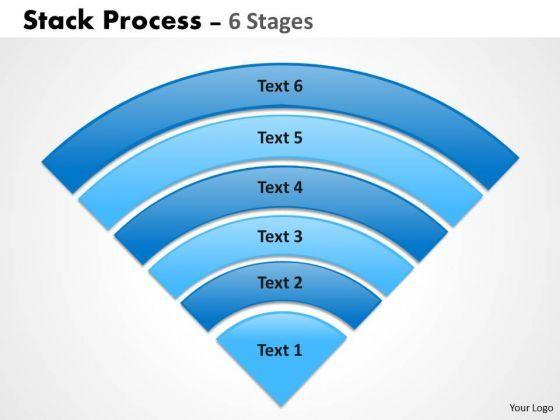 Stack Process – 6 Stages

Text 6

Text 5

Text 4

Text 3

Text 2

Text 1

Your Logo